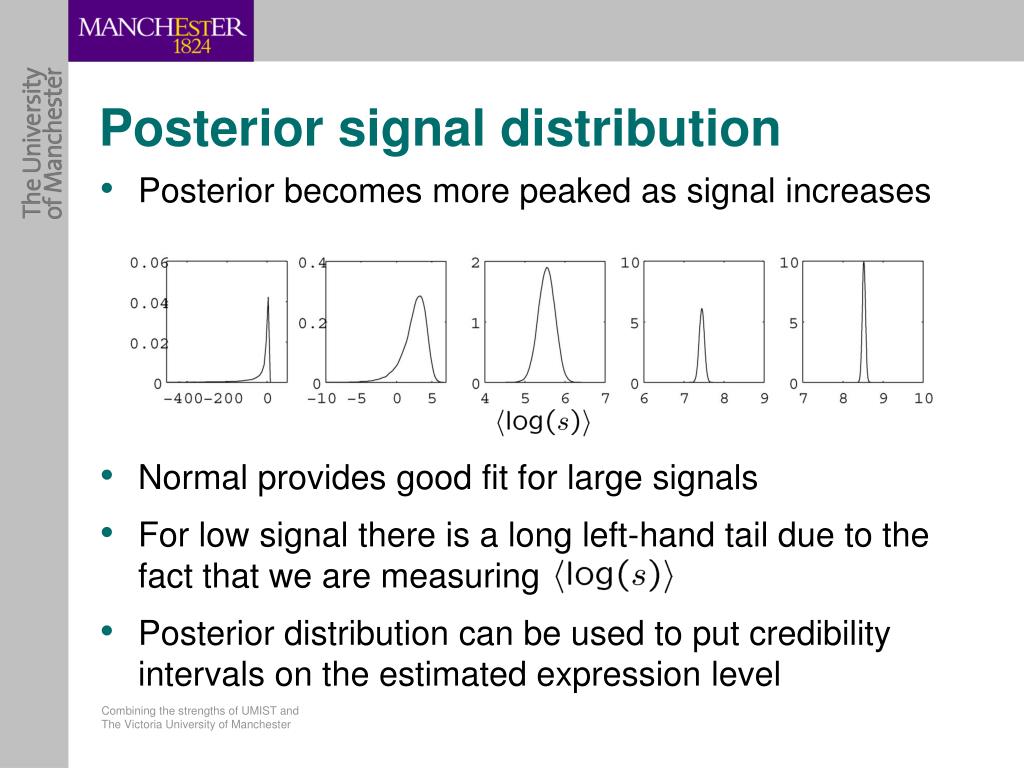 MANCHESTER
1824

The University
of Manchester

Posterior signal distribution

• Posterior becomes more peaked as signal increases

0.06
0.04
0.02
0
−400−200 0

0.4
0.2
0
−10 −5 0 5

2
1
0
4 5 6 7

10
5
0
6 7 8 9

10
5
0
7 8 9 10

$\langle \log(s) \rangle$

• Normal provides good fit for large signals

• For low signal there is a long left-hand tail due to the fact that we are measuring $\langle \log(s) \rangle$

• Posterior distribution can be used to put credibility intervals on the estimated expression level

Combining the strengths of UMIST and
The Victoria University of Manchester